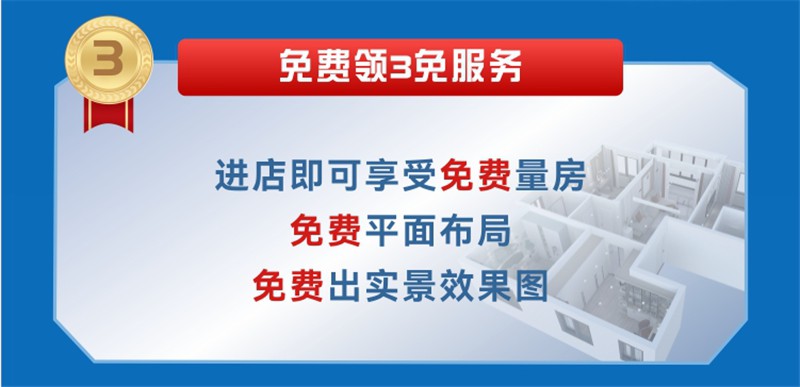 3

免费领3免服务

进店即可享受免费量房
免费平面布局
免费出实景效果图